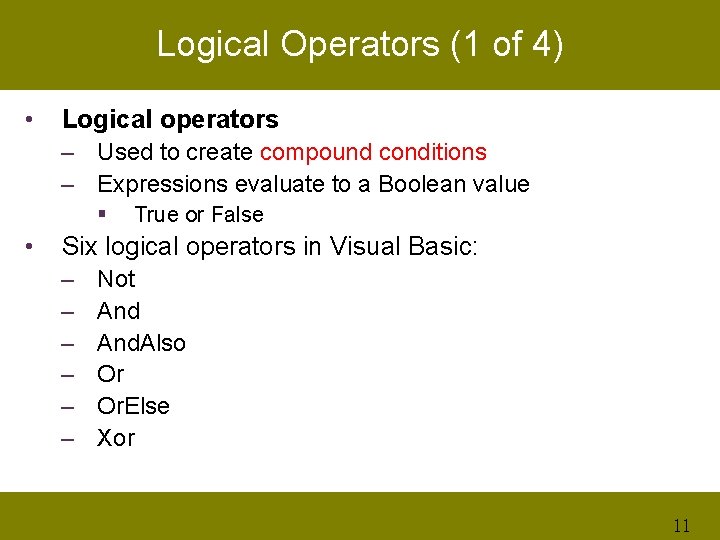 Logical Operators (1 of 4)

• Logical operators
– Used to create compound conditions
– Expressions evaluate to a Boolean value
▪ True or False
• Six logical operators in Visual Basic:
– Not
– And
– AndAlso
– Or
– OrElse
– Xor

11